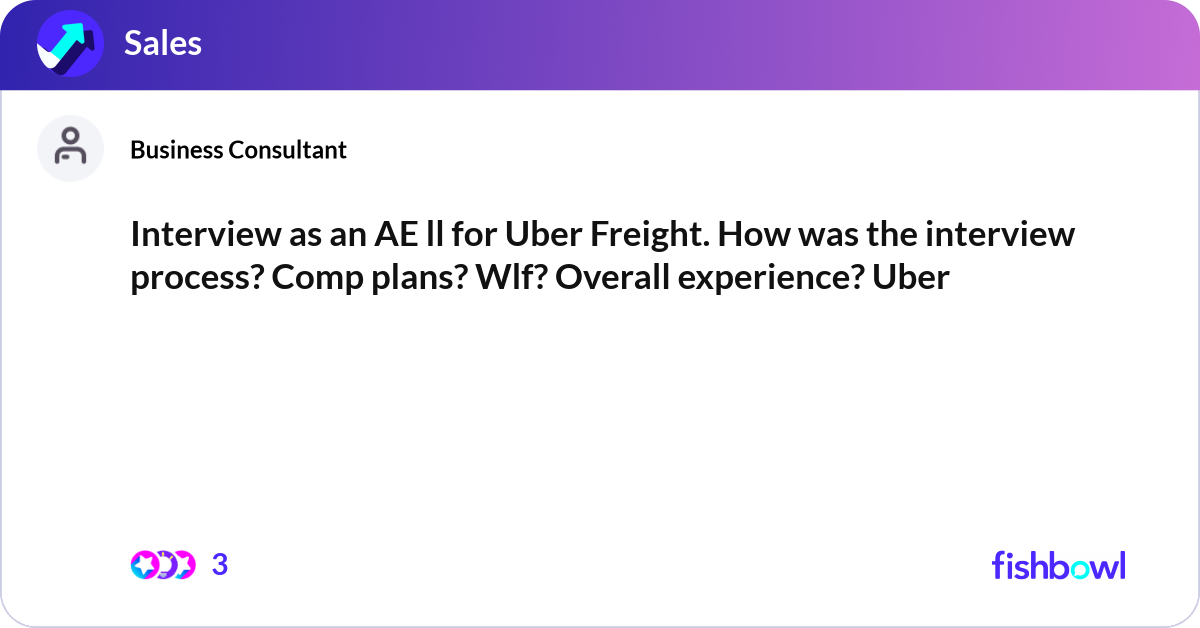 Sales

Business Consultant

Interview as an AE ll for Uber Freight. How was the interview process? Comp plans? Wlf? Overall experience? Uber

3

fishbowl